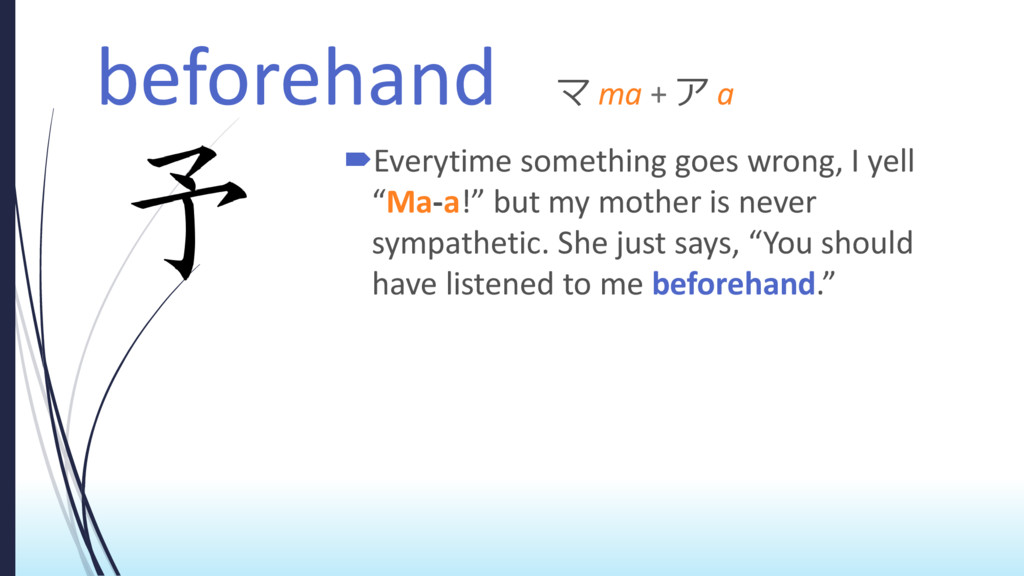 beforehand マ ma + ア a

予

Everytime something goes wrong, I yell “Ma-a!” but my mother is never sympathetic. She just says, “You should have listened to me beforehand.”